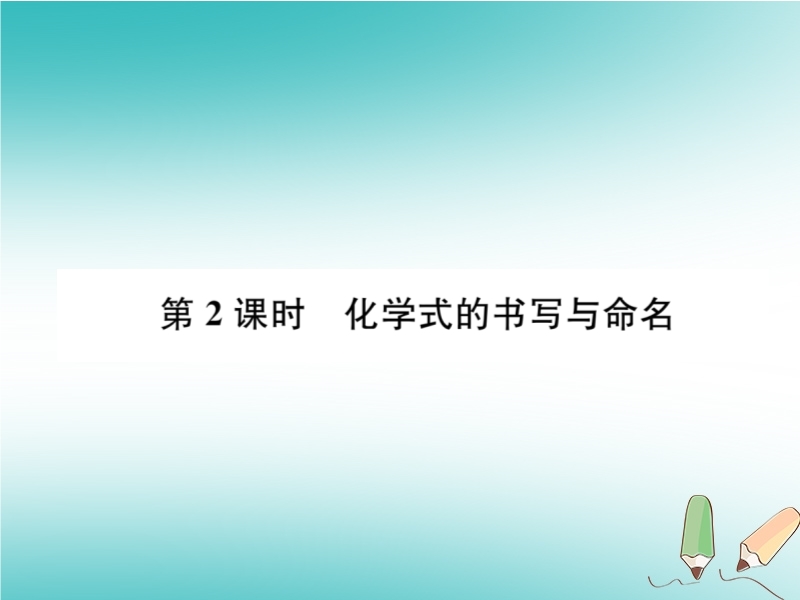 第 2 课时　化学式的书写与命名